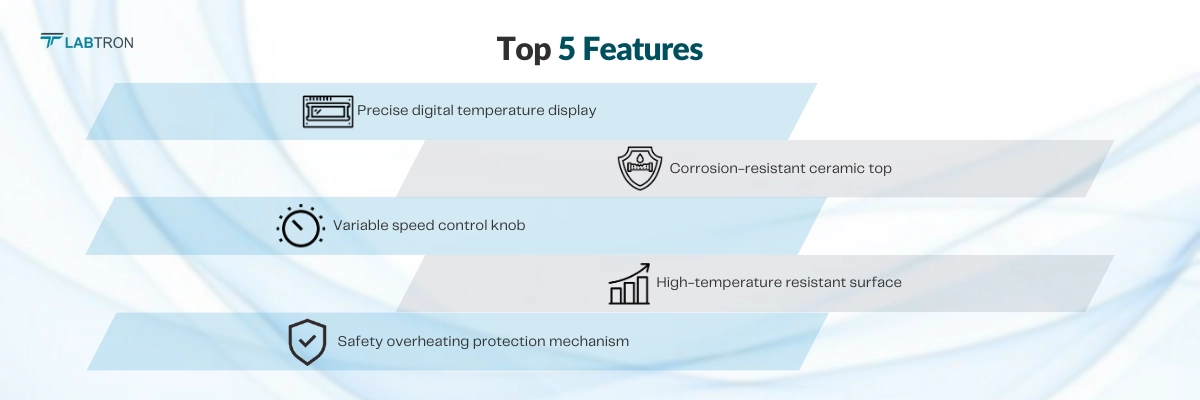 LABTRON

Top 5 Features

Precise digital temperature display

Corrosion-resistant ceramic top

Variable speed control knob

High-temperature resistant surface

Safety overheating protection mechanism